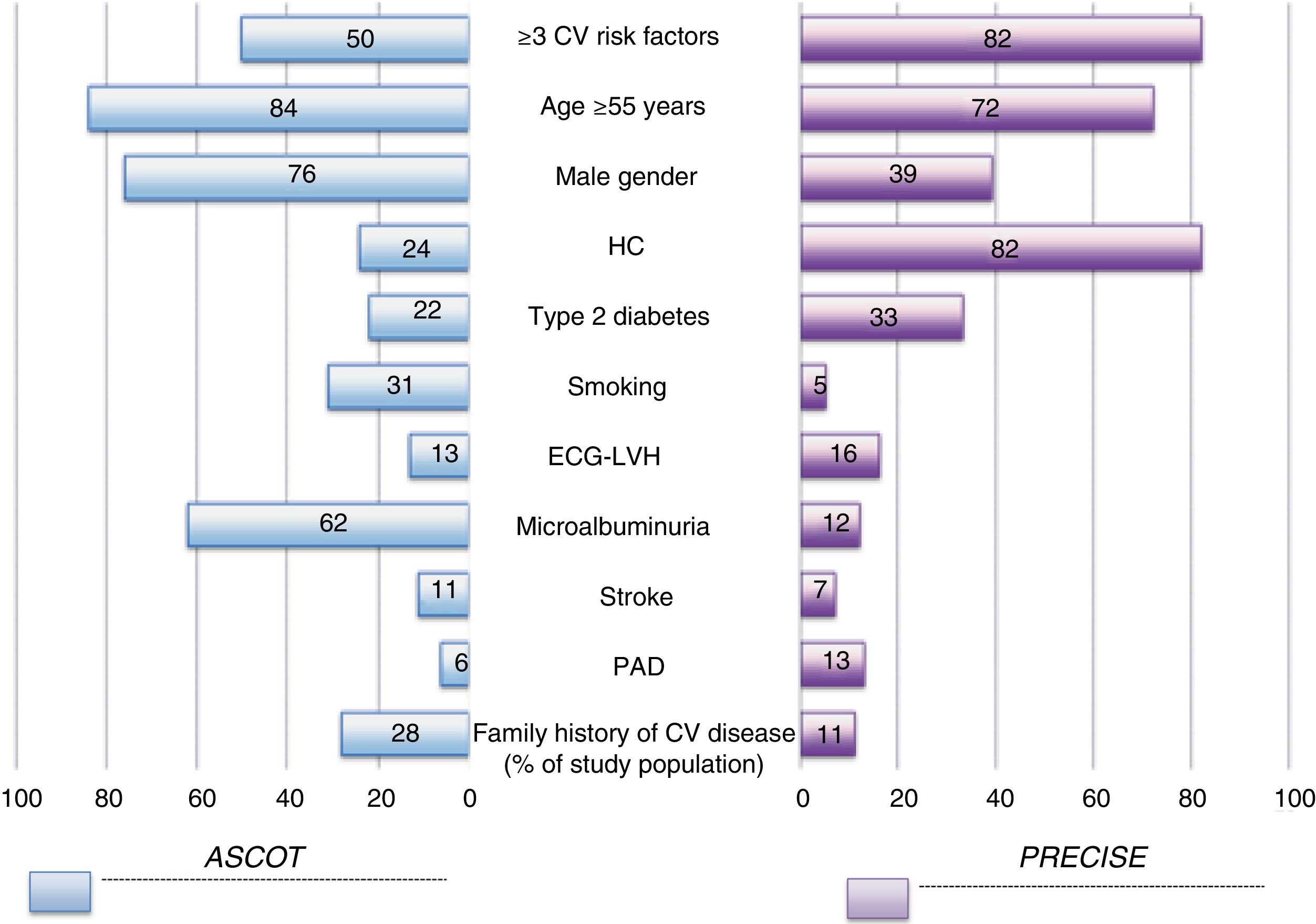 50 ≥3 CV risk factors 82

84 Age ≥55 years 72

76 Male gender 39

24 HC 82

22 Type 2 diabetes 33

31 Smoking 5

13 ECG-LVH 16

62 Microalbuminuria 12

11 Stroke 7

6 PAD 13

28 Family history of CV disease 11

(% of study population)

100 80 60 40 20 0

0 20 40 60 80 100

ASCOT

PRECISE